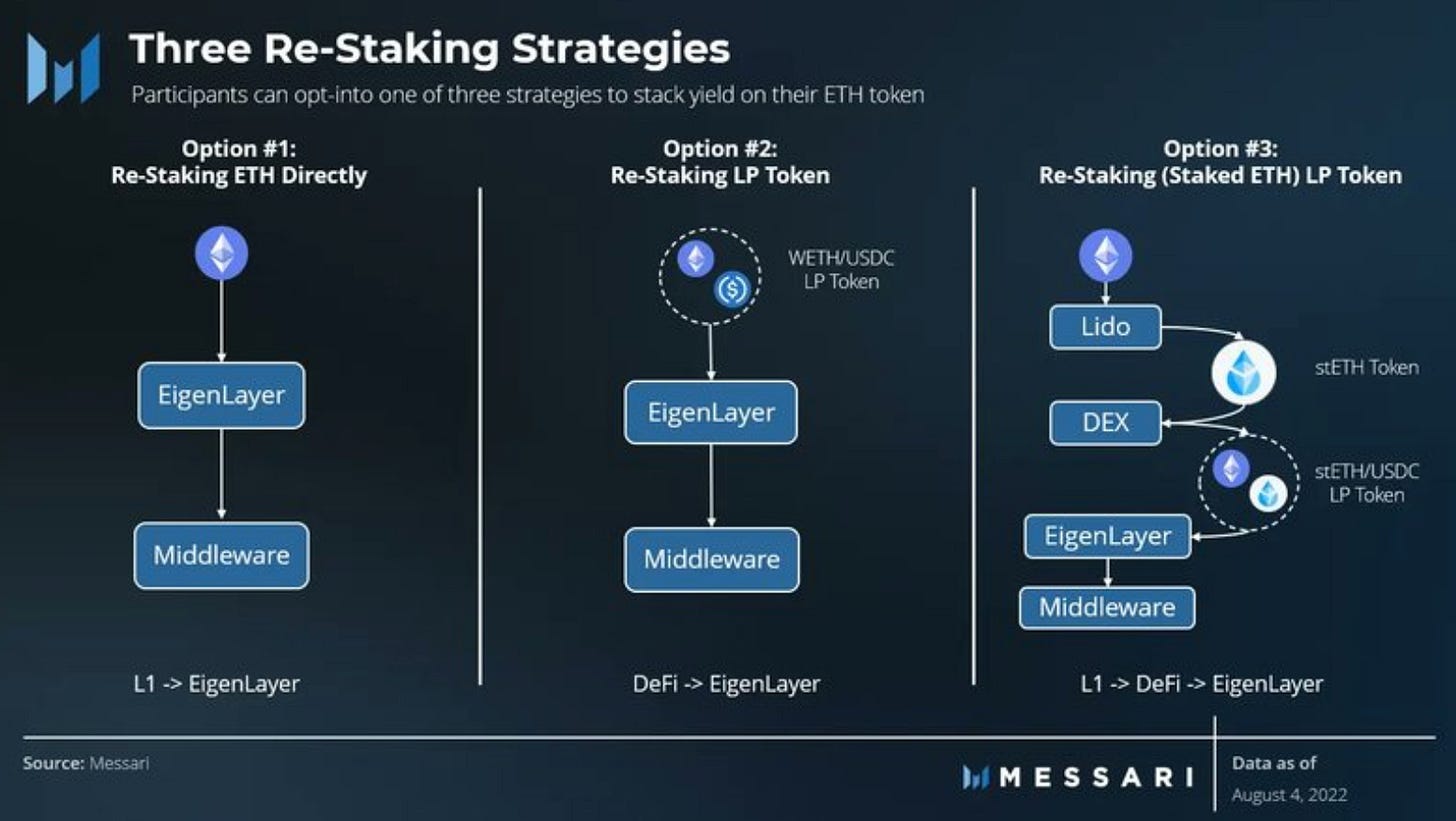 Three Re-Staking Strategies

Participants can opt-into one of three strategies to stack yield on their ETH token

Option #1:
Re-Staking ETH Directly

EigenLayer

Middleware

L1 -> EigenLayer

Option #2:
Re-Staking LP Token

WETH/USDC
LP Token

EigenLayer

Middleware

DeFi -> EigenLayer

Option #3:
Re-Staking (Staked ETH) LP Token

Lido

stETH Token

DEX

stETH/USDC
LP Token

EigenLayer

Middleware

L1 -> DeFi -> EigenLayer

Source: Messari

MESSARI

Data as of
August 4, 2022